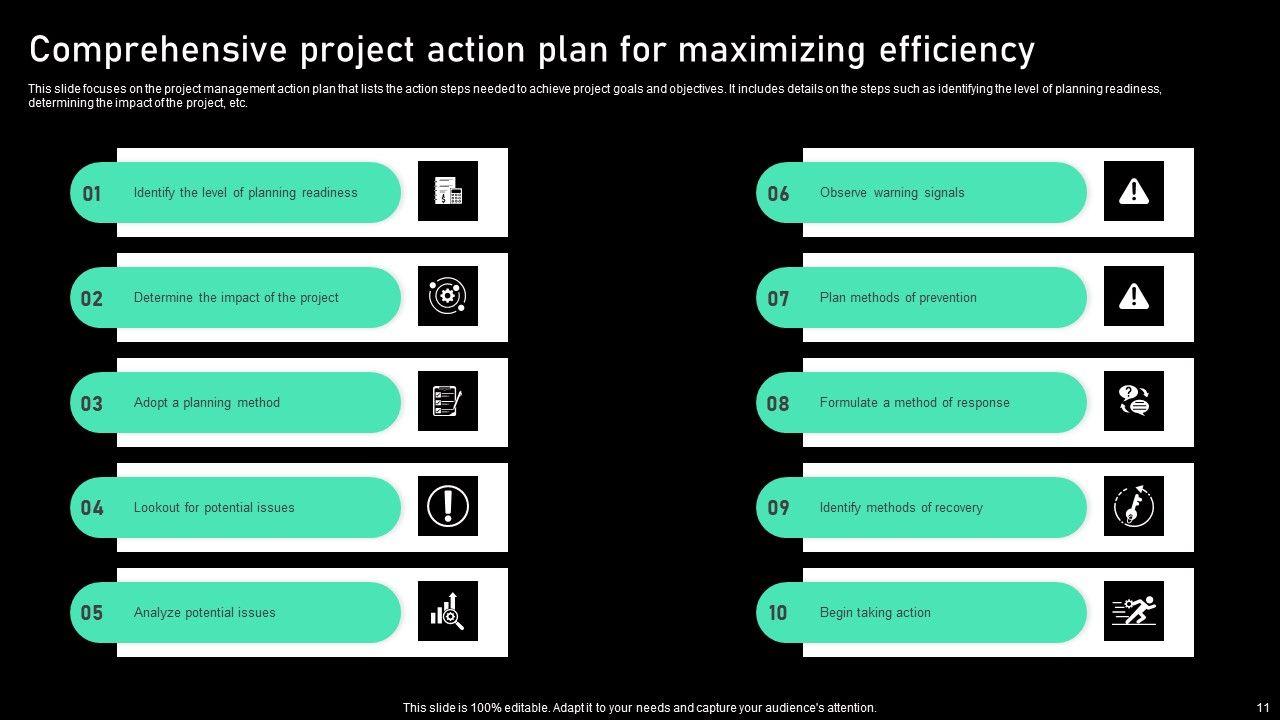 Comprehensive project action plan for maximizing efficiency

This slide focuses on the project management action plan that lists the action steps needed to achieve project goals and objectives. It includes details on the steps such as identifying the level of planning readiness, determining the impact of the project, etc.

01 Identify the level of planning readiness

02 Determine the impact of the project

03 Adopt a planning method

04 Lookout for potential issues

05 Analyze potential issues

06 Observe warning signals

07 Plan methods of prevention

08 Formulate a method of response

09 Identify methods of recovery

10 Begin taking action

This slide is 100% editable. Adapt it to your needs and capture your audience's attention.

11